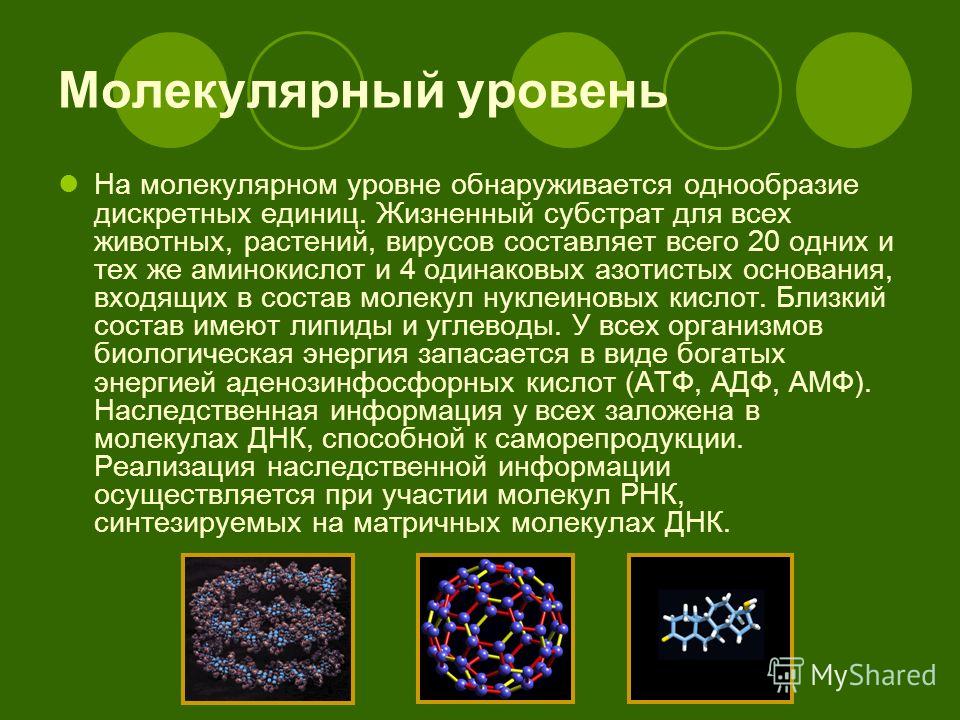 Молекулярный уровень

На молекулярном уровне обнаруживается однообразие дискретных единиц. Жизненный субстрат для всех животных, растений, вирусов составляет всего 20 одних и тех же аминокислот и 4 одинаковых азотистых основания, входящих в состав молекул нуклеиновых кислот. Близкий состав имеют липиды и углеводы. У всех организмов биологическая энергия запасается в виде богатых энергией аденозинфосфорных кислот (АТФ, АДФ, АМФ). Наследственная информация у всех заложена в молекулах ДНК, способной к саморепродукции. Реализация наследственной информации осуществляется при участии молекул РНК, синтезируемых на матричных молекулах ДНК.

MyShared